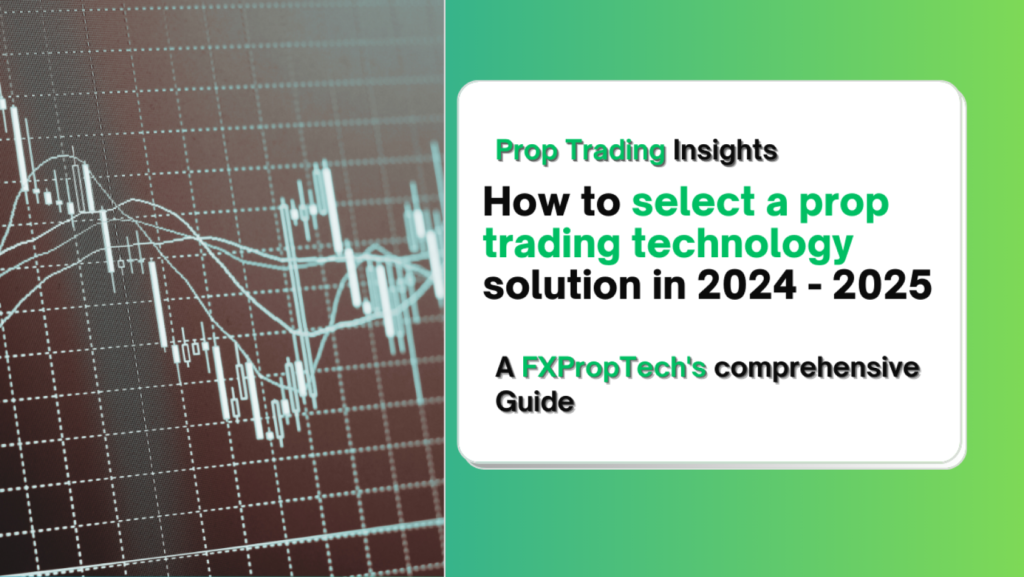 Prop Trading Insights

How to select a prop trading technology solution in 2024 - 2025

A FXPropTech's comprehensive Guide